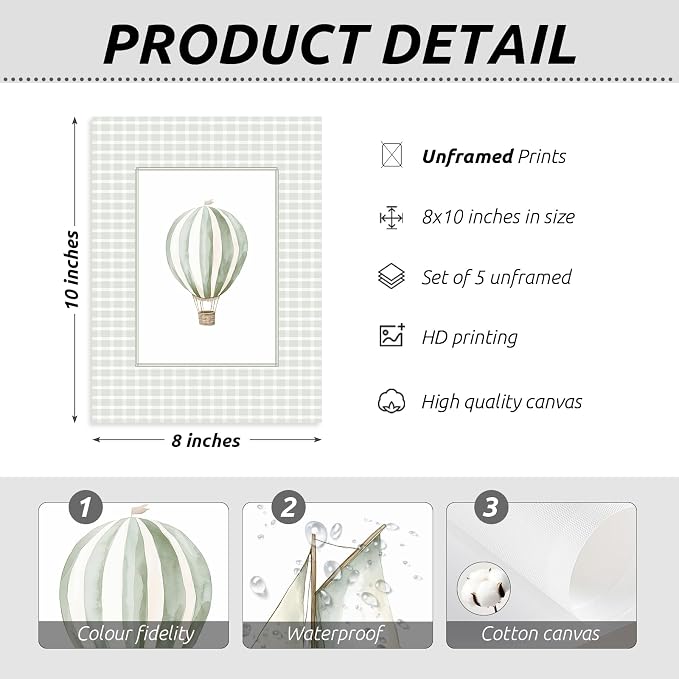 PRODUCT DETAIL

10 inches

8 inches

Unframed Prints

8x10 inches in size

Set of 5 unframed

HD printing

High quality canvas

1

Colour fidelity

2

Waterproof

3

Cotton canvas